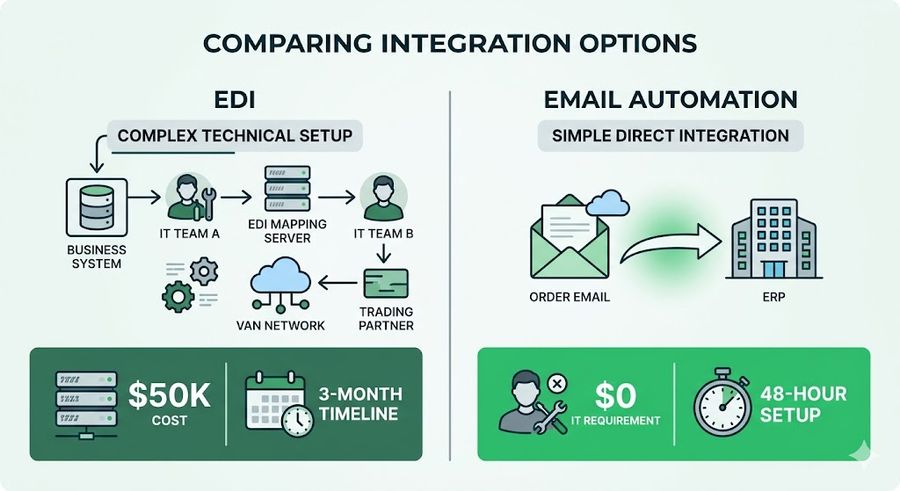 COMPARING INTEGRATION OPTIONS

EDI

COMPLEX TECHNICAL SETUP

BUSINESS SYSTEM

IT TEAM A

EDI MAPPING SERVER

IT TEAM B

TRADING PARTNER

VAN NETWORK

$50K COST

3-MONTH TIMELINE

EMAIL AUTOMATION

SIMPLE DIRECT INTEGRATION

ORDER EMAIL

ERP

$0 IT REQUIREMENT

48-HOUR SETUP